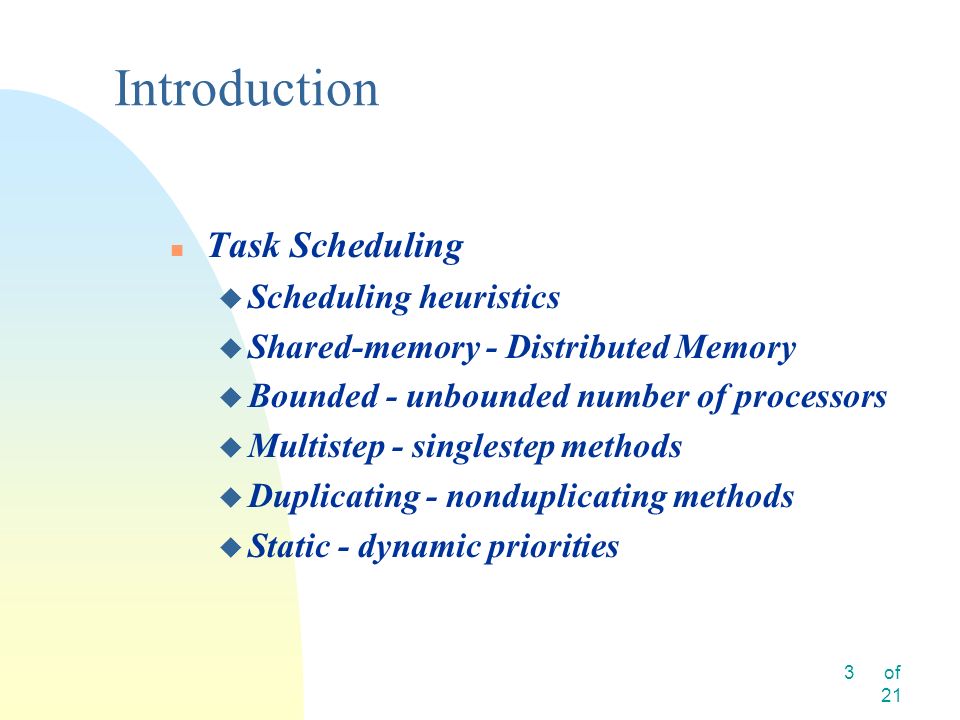 Introduction

Task Scheduling

Scheduling heuristics

Shared-memory - Distributed Memory

Bounded - unbounded number of processors

Multistep - singlestep methods

Duplicating - nonduplicating methods

Static - dynamic priorities

3 of 21